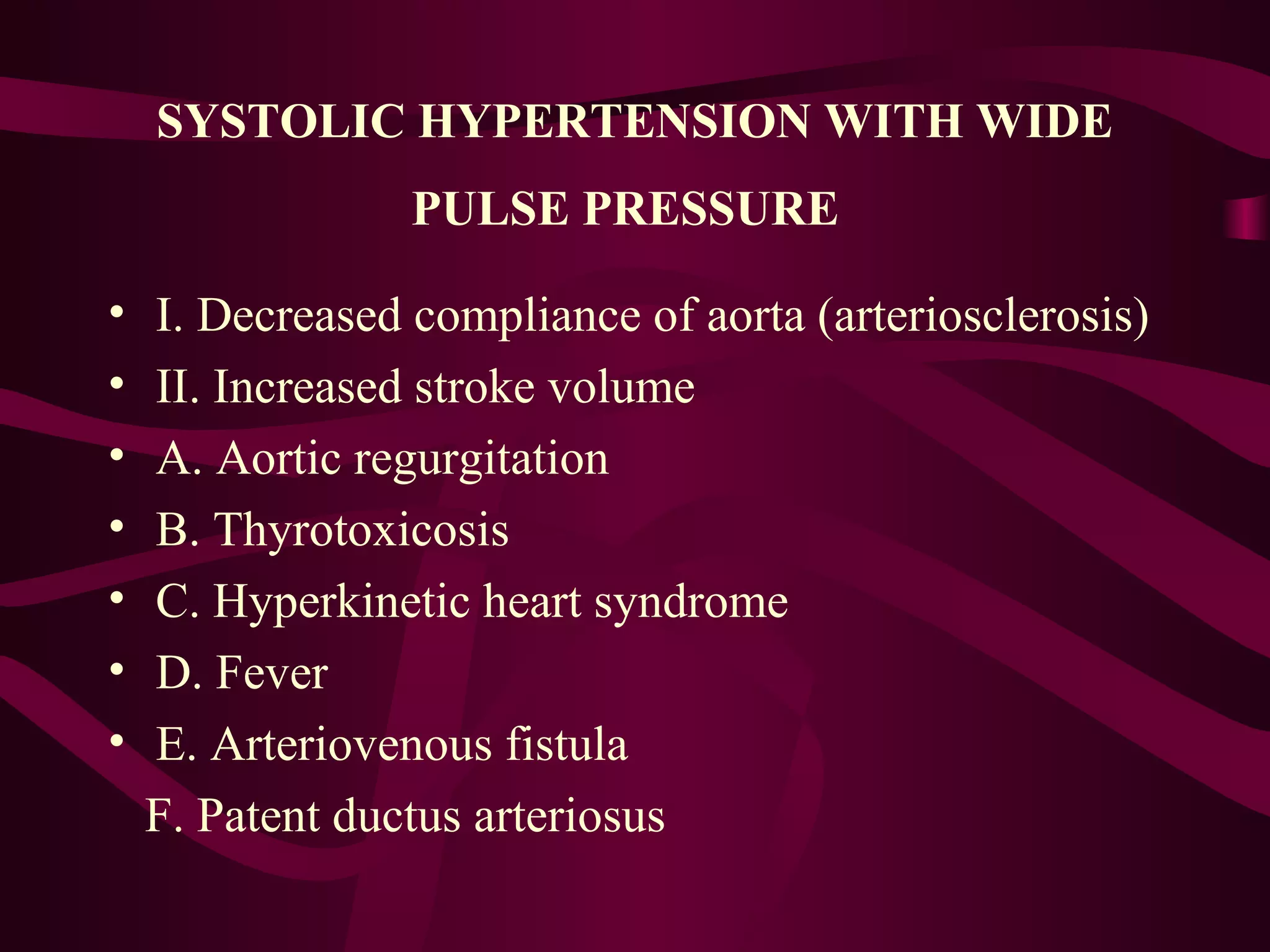 SYSTOLIC HYPERTENSION WITH WIDE PULSE PRESSURE

• I. Decreased compliance of aorta (arteriosclerosis)
• II. Increased stroke volume
• A. Aortic regurgitation
• B. Thyrotoxicosis
• C. Hyperkinetic heart syndrome
• D. Fever
• E. Arteriovenous fistula
F. Patent ductus arteriosus